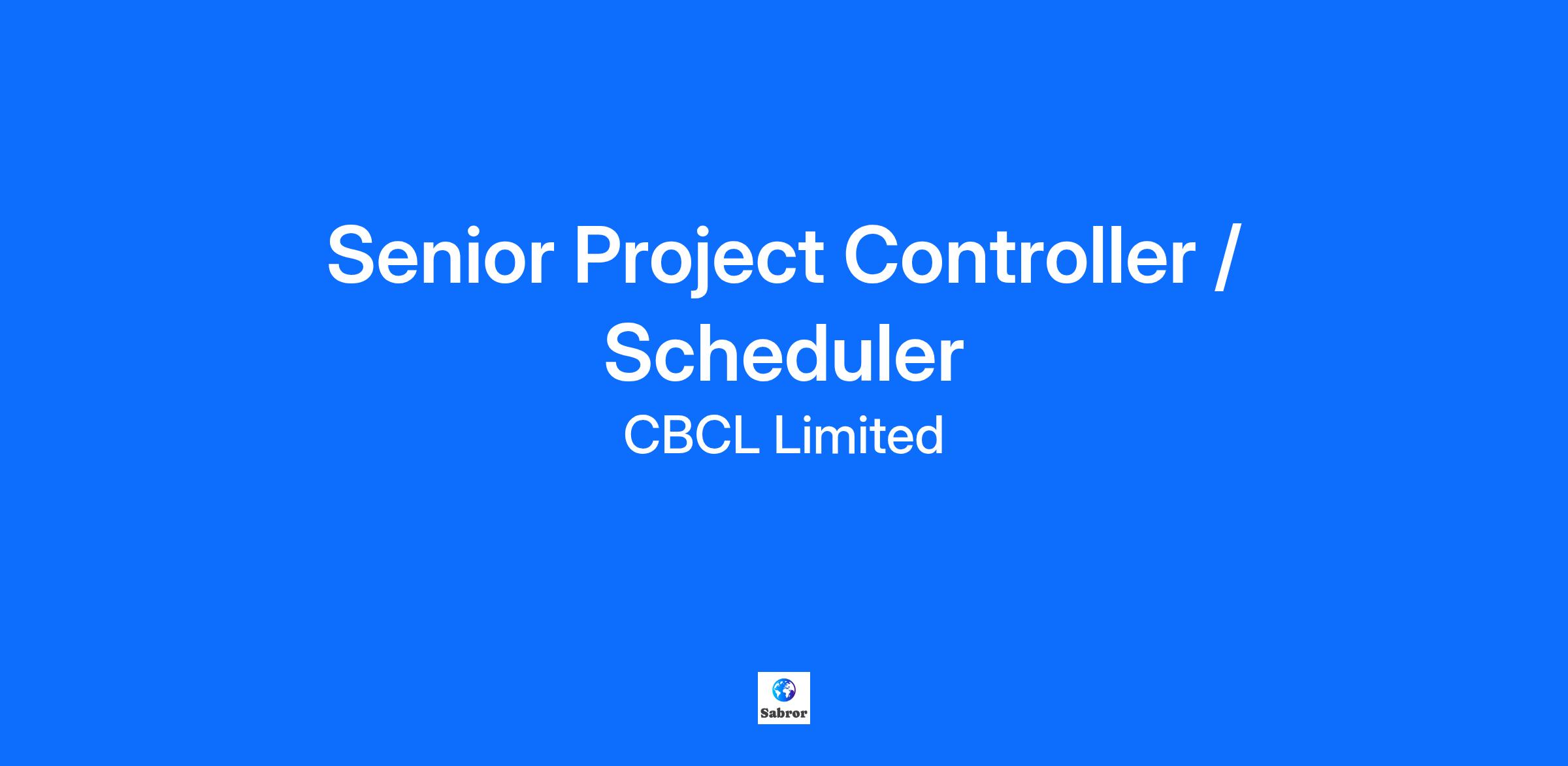 Senior Project Controller / Scheduler

CBCL Limited

Sabror